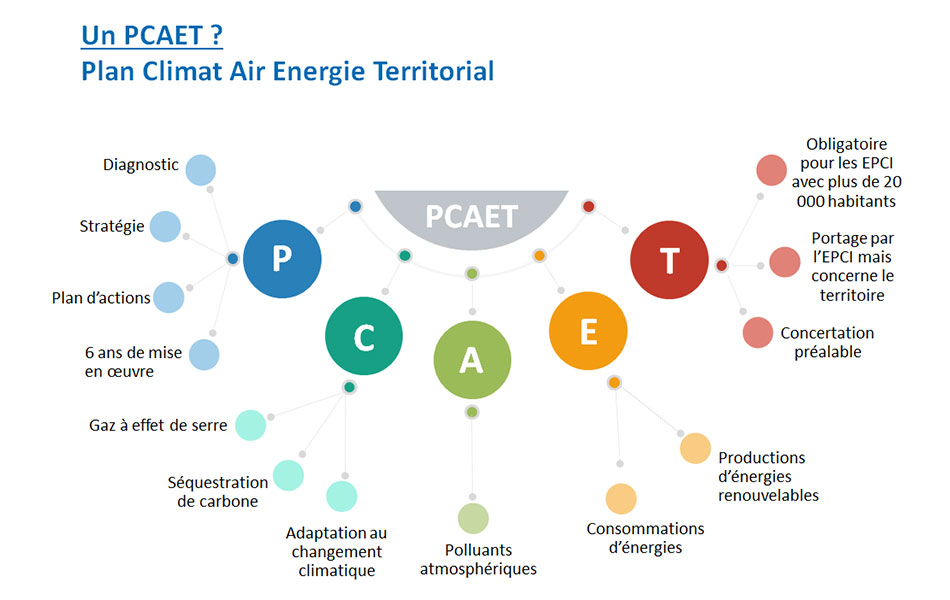 Un PCAET ?
Plan Climat Air Energie Territorial

PCAET

P

Diagnostic

Stratégie

Plan d'actions

6 ans de mise en œuvre

C

Gaz à effet de serre

Séquestration de carbone

Adaptation au changement climatique

A

Polluants atmosphériques

E

Consommations d'énergies

Productions d'énergies renouvelables

T

Obligatoire pour les EPCI avec plus de 20 000 habitants

Portage par l'EPCI mais concerne le territoire

Concertation préalable